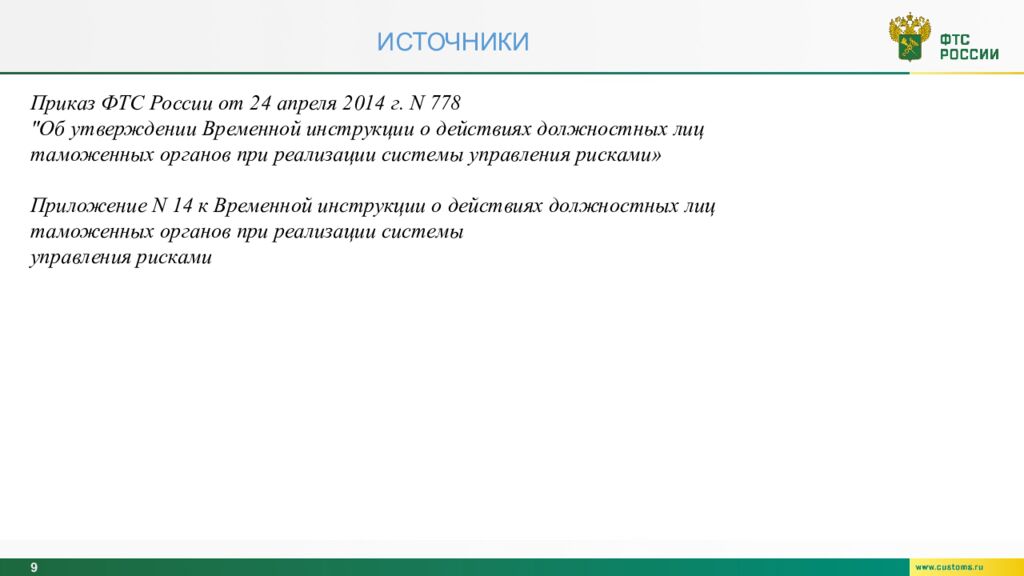 ИСТОЧНИКИ

ФТС РОССИИ

Приказ ФТС России от 24 апреля 2014 г. N 778
"Об утверждении Временной инструкции о действиях должностных лиц таможенных органов при реализации системы управления рисками»

Приложение N 14 к Временной инструкции о действиях должностных лиц таможенных органов при реализации системы управления рисками

9

www.customs.ru